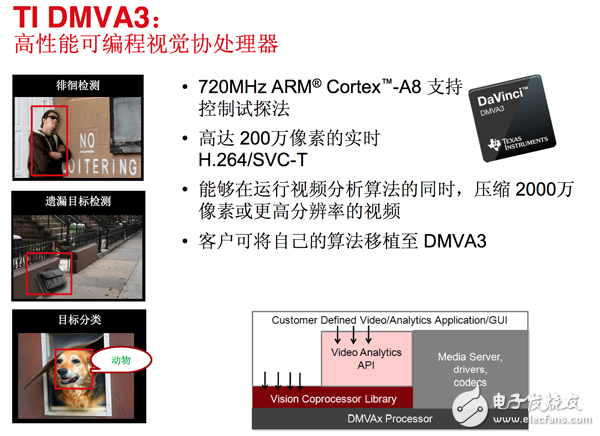 TI DMVA3：
高性能可编程视觉协处理器

徘徊检测

NO LOITERING

遗漏目标检测

目标分类

动物

• 720MHz ARM® Cortex™-A8 支持控制试探法

• 高达 200万像素的实时 H.264/SVC-T

• 能够在运行视频分析算法的同时，压缩 2000万像素或更高分辨率的视频

• 客户可将自己的算法移植至 DMVA3

DaVinci™
DMVA3
TEXAS INSTRUMENTS

Customer Defined Video/Analytics Application/GUI

Video Analytics API

Media Server, drivers, codecs

Vision Coprocessor Library

DMVAx Processor

电子发烧友
www.elecfans.com